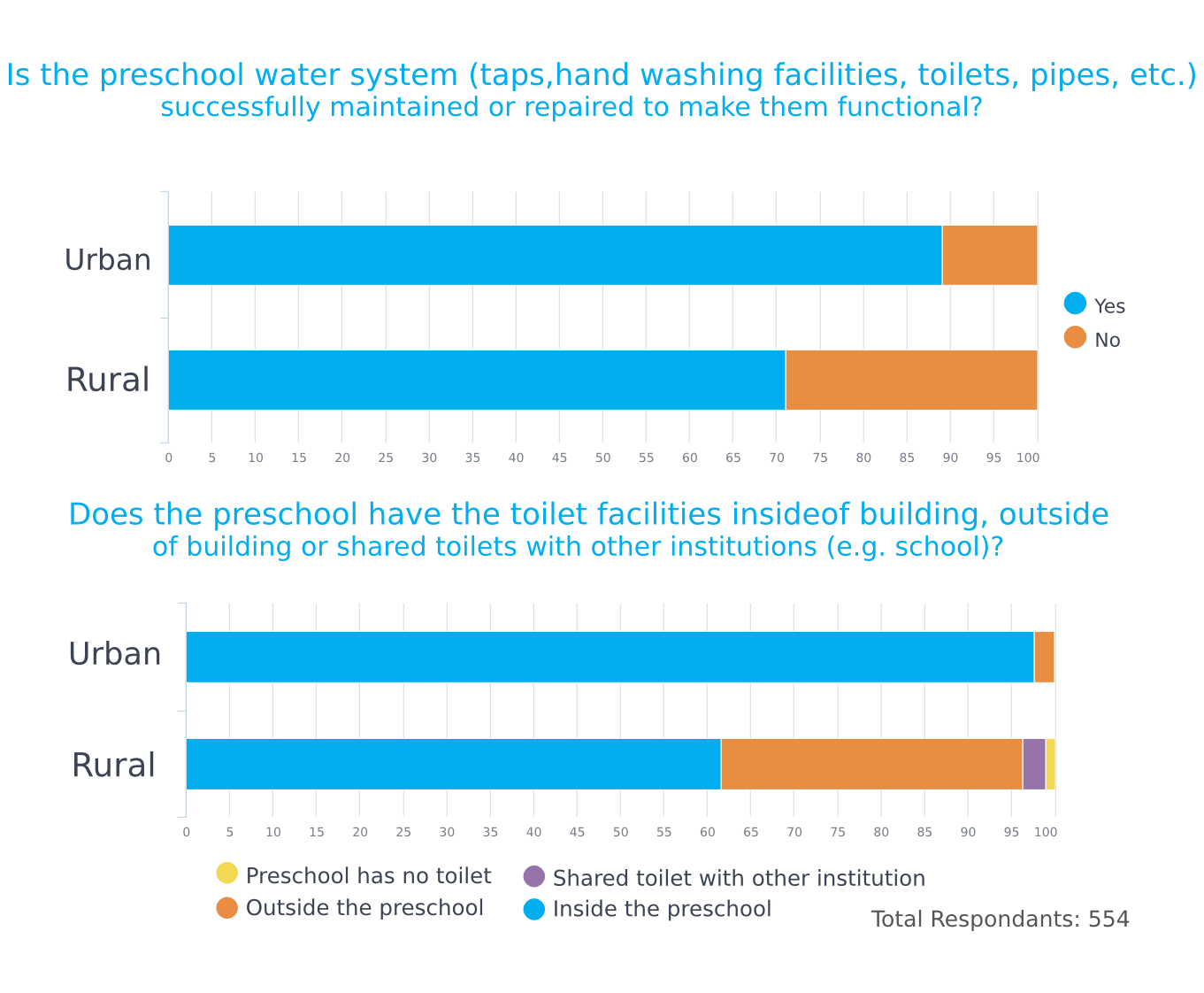 Is the preschool water system (taps,hand washing facilities, toilets, pipes, etc.) successfully maintained or repaired to make them functional?

Urban
Rural

0 5 10 15 20 25 30 35 40 45 50 55 60 65 70 75 80 85 90 95 100

Yes
No

Does the preschool have the toilet facilities insideof building, outside of building or shared toilets with other institutions (e.g. school)?

Urban
Rural

0 5 10 15 20 25 30 35 40 45 50 55 60 65 70 75 80 85 90 95 100

Preschool has no toilet
Outside the preschool
Shared toilet with other institution
Inside the preschool

Total Respondants: 554